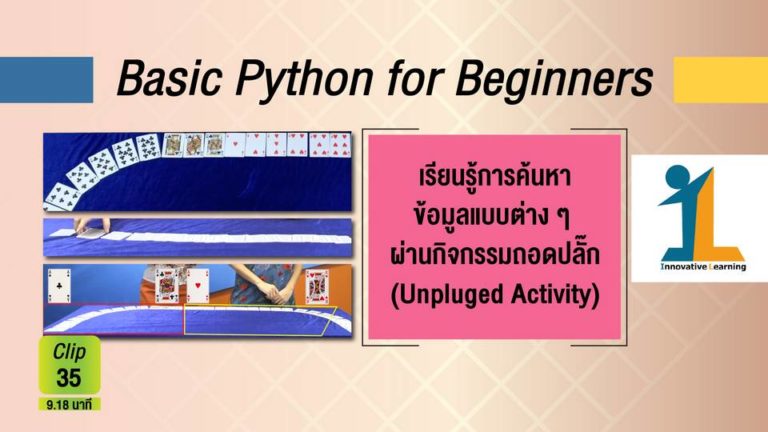 Basic Python for Beginners

เรียนรู้การค้นหา ข้อมูลแบบต่าง ๆ ผ่านกิจกรรมถอดปลั๊ก (Unpluged Activity)

Innovative Learning

Clip 35

9.18 นาที